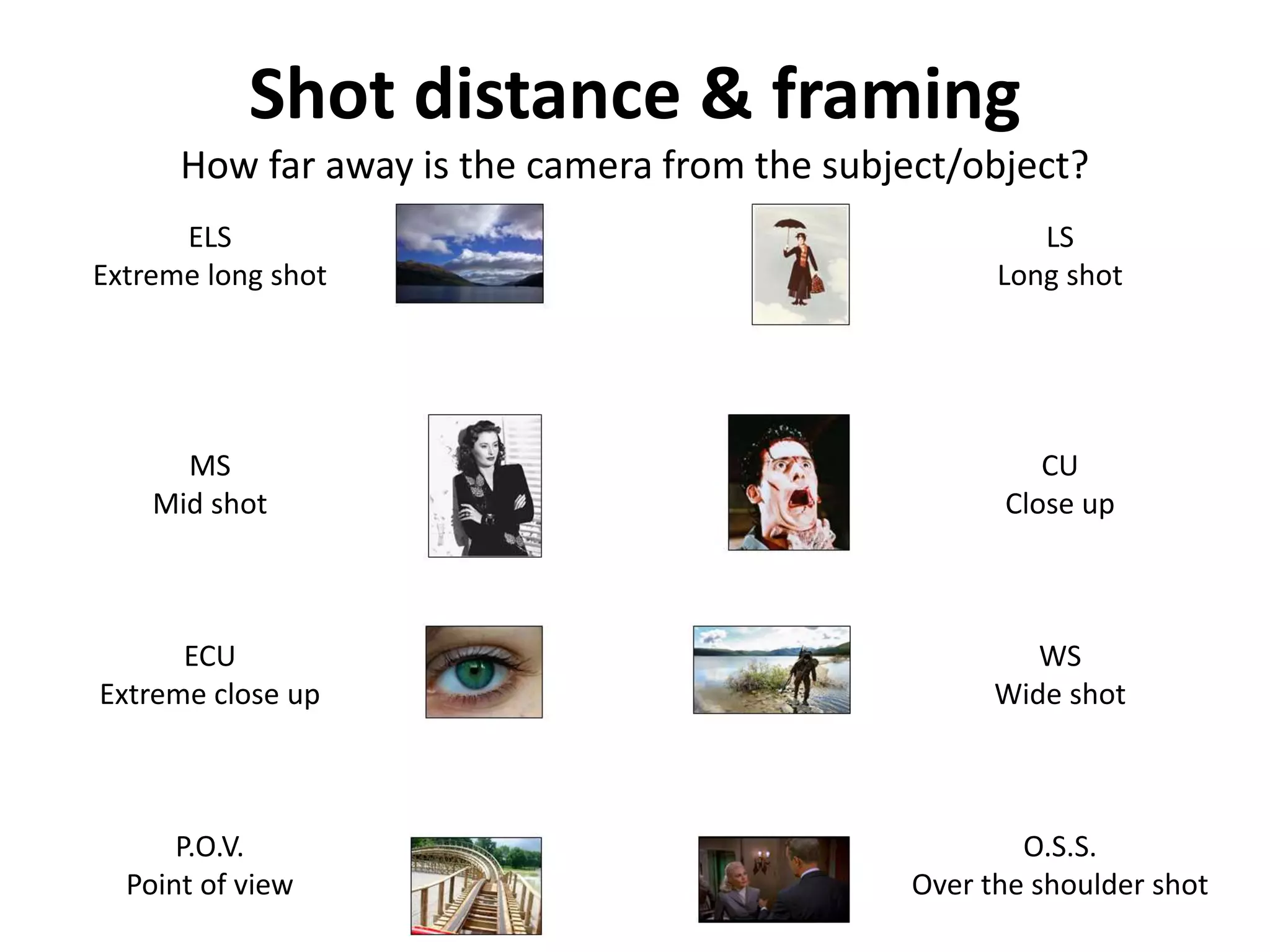 Shot distance & framing

How far away is the camera from the subject/object?

ELS
Extreme long shot

LS
Long shot

MS
Mid shot

CU
Close up

ECU
Extreme close up

WS
Wide shot

P.O.V.
Point of view

O.S.S.
Over the shoulder shot